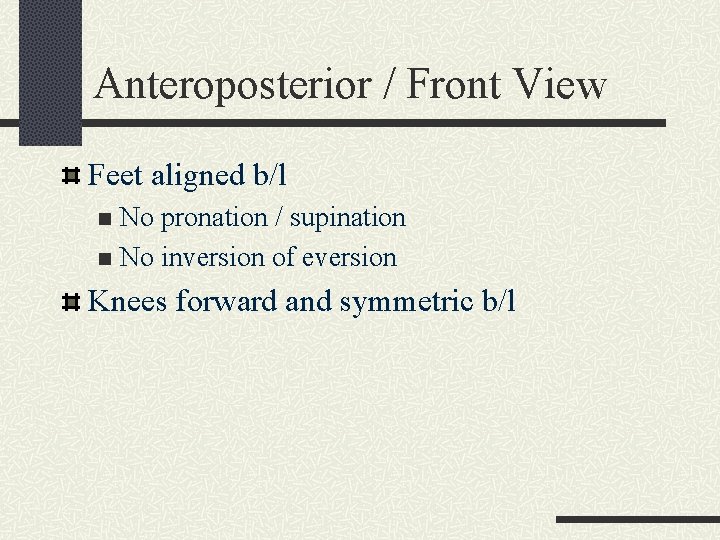 Anteroposterior / Front View

Feet aligned b/l

No pronation / supination

No inversion of eversion

Knees forward and symmetric b/l